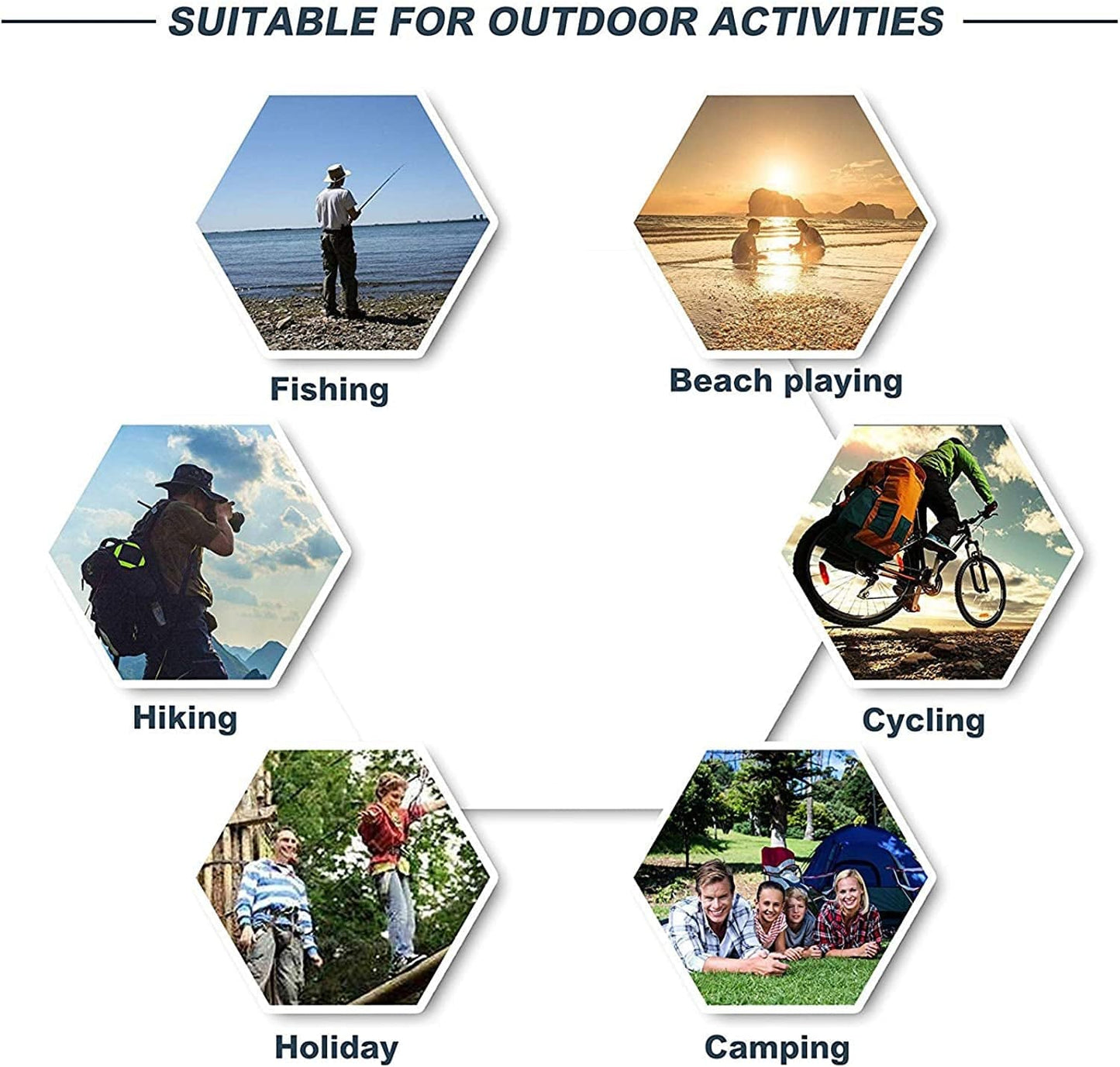 SUITABLE FOR OUTDOOR ACTIVITIES

Fishing

Beach playing

Hiking

Cycling

Holiday

Camping